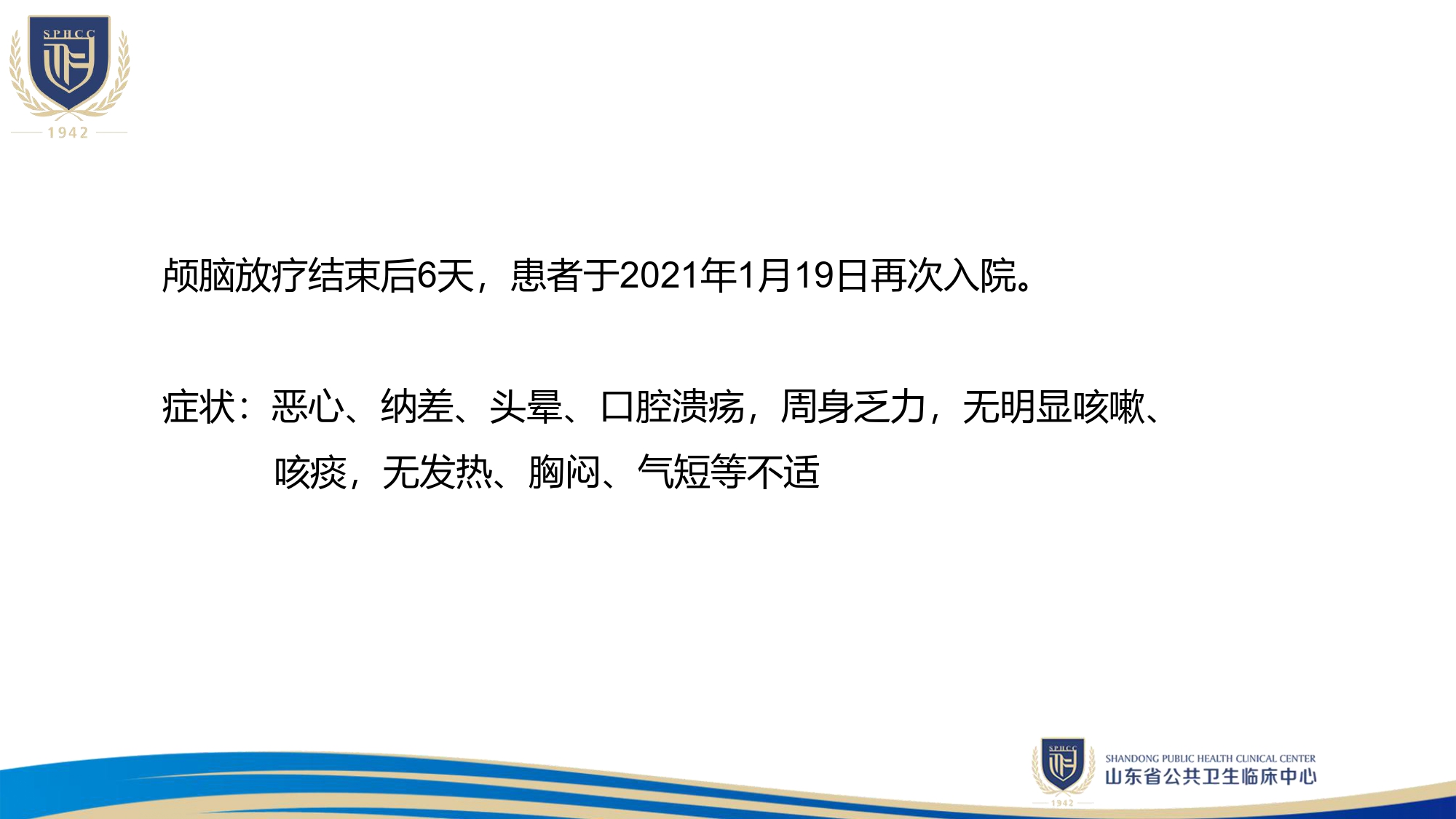 SPHCC
1942

颅脑放疗结束后6天，患者于2021年1月19日再次入院。

症状：恶心、纳差、头晕、口腔溃疡，周身乏力，无明显咳嗽、咳痰，无发热、胸闷、气短等不适

SPHCC
1942
SHANDONG PUBLIC HEALTH CLINICAL CENTER
山东省公共卫生临床中心